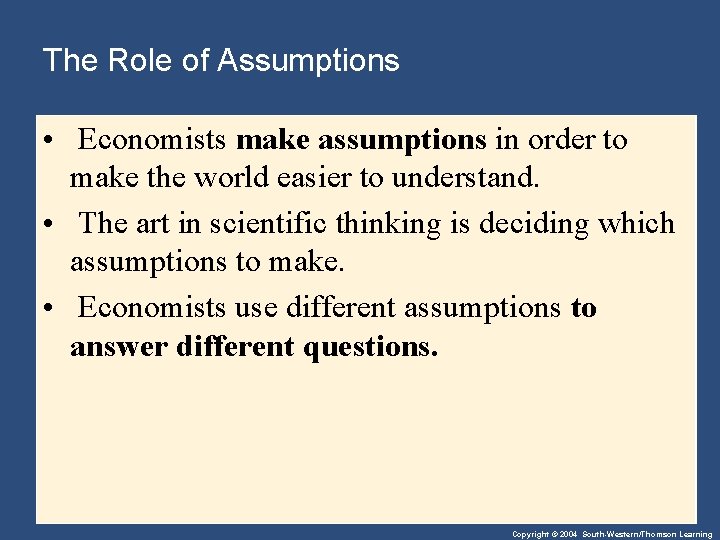 The Role of Assumptions

• Economists make assumptions in order to make the world easier to understand.

• The art in scientific thinking is deciding which assumptions to make.

• Economists use different assumptions to answer different questions.

Copyright © 2004 South-Western/Thomson Learning